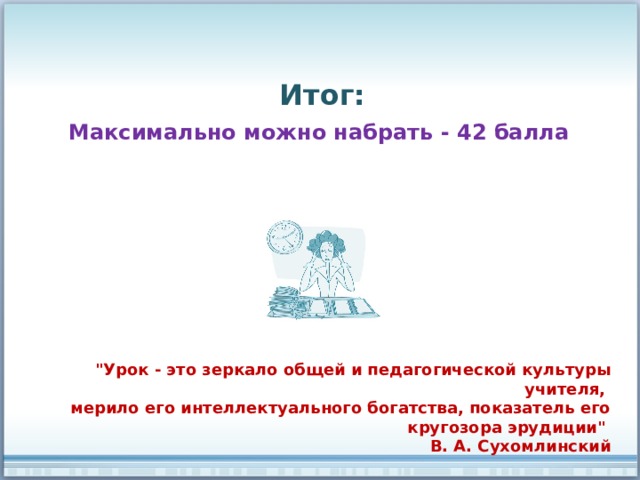 Итог:

Максимально можно набрать - 42 балла

"Урок - это зеркало общей и педагогической культуры учителя,
мерило его интеллектуального богатства, показатель его кругозора эрудиции"
В. А. Сухомлинский